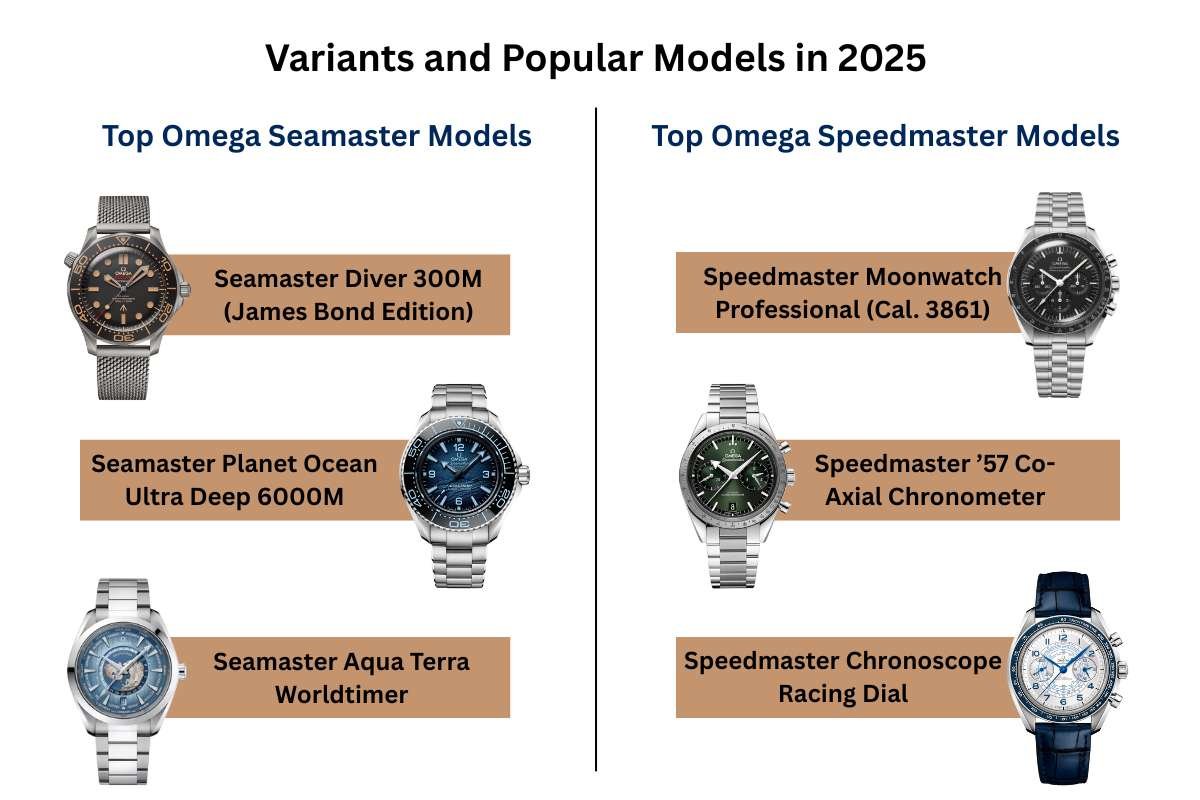 Variants and Popular Models in 2025

Top Omega Seamaster Models

Seamaster Diver 300M (James Bond Edition)

Seamaster Planet Ocean Ultra Deep 6000M

Seamaster Aqua Terra Worldtimer

Top Omega Speedmaster Models

Speedmaster Moonwatch Professional (Cal. 3861)

Speedmaster ’57 Co-Axial Chronometer

Speedmaster Chronoscope Racing Dial